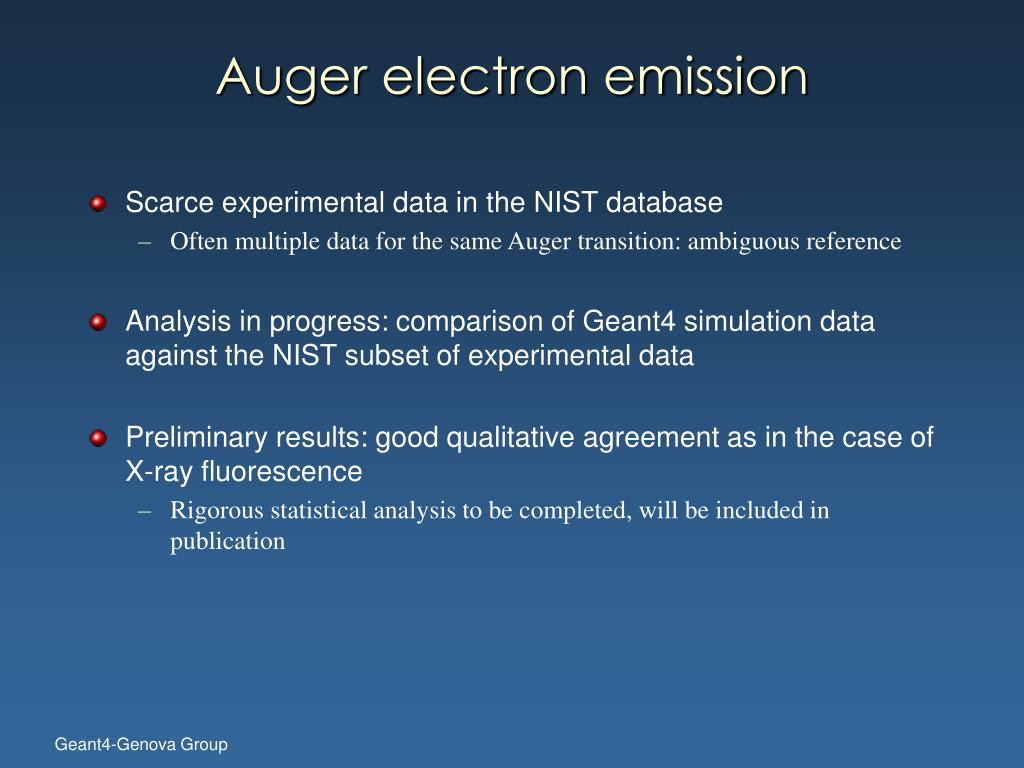 Auger electron emission

Scarce experimental data in the NIST database

– Often multiple data for the same Auger transition: ambiguous reference

Analysis in progress: comparison of Geant4 simulation data against the NIST subset of experimental data

Preliminary results: good qualitative agreement as in the case of X-ray fluorescence

– Rigorous statistical analysis to be completed, will be included in publication

Geant4-Genova Group